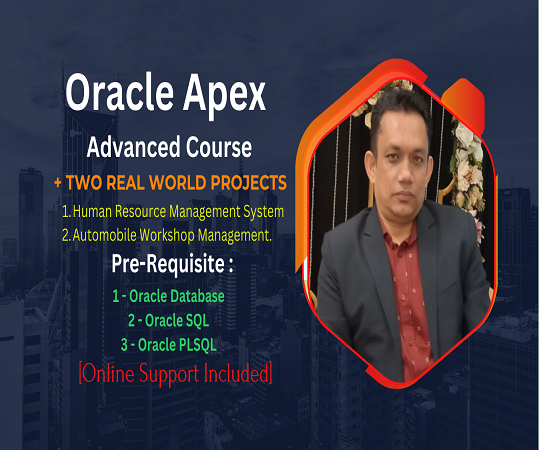 Oracle Apex

Advanced Course

+ TWO REAL WORLD PROJECTS

1. Human Resource Management System

2. Automobile Workshop Management.

Pre-Requisite :

1 - Oracle Database

2 - Oracle SQL

3 - Oracle PLSQL

[Online Support Included]